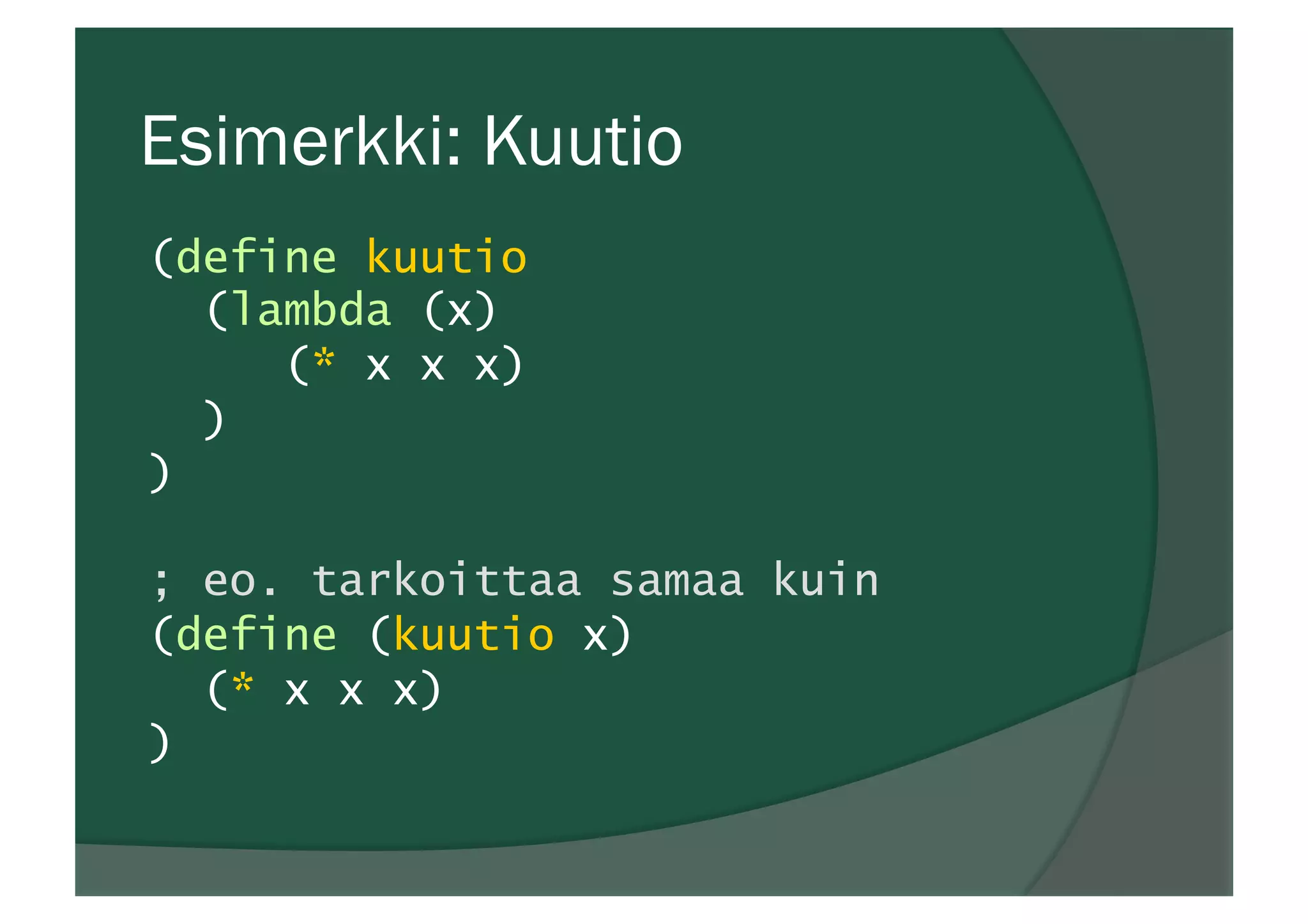 Esimerkki: Kuutio

(define kuutio
  (lambda (x)
     (* x x x)
  )
)

; eo. tarkoittaa samaa kuin
(define (kuutio x)
  (* x x x)
)